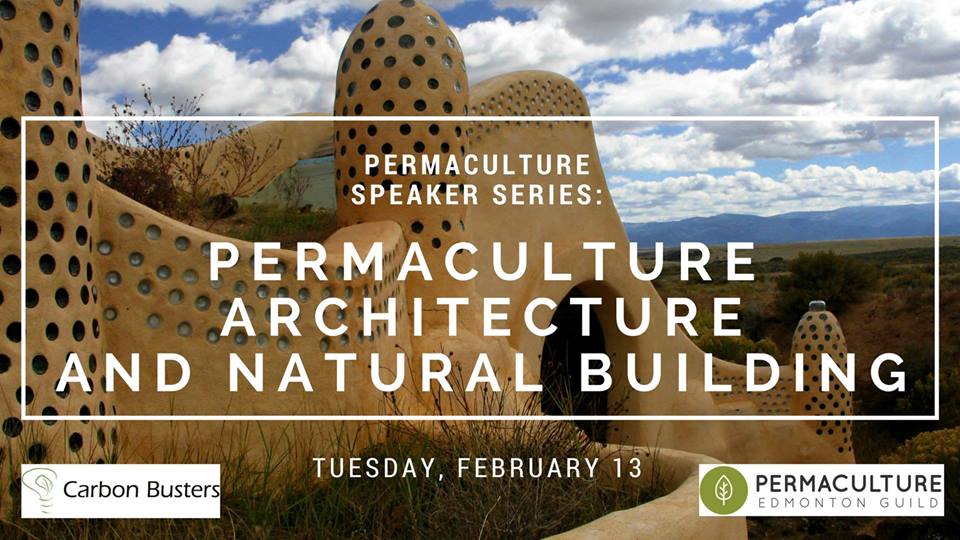 PERMACULTURE SPEAKER SERIES:

PERMACULTURE ARCHITECTURE AND NATURAL BUILDING

TUESDAY, FEBRUARY 13

Carbon Busters

PERMACULTURE
EDMONTON GUILD